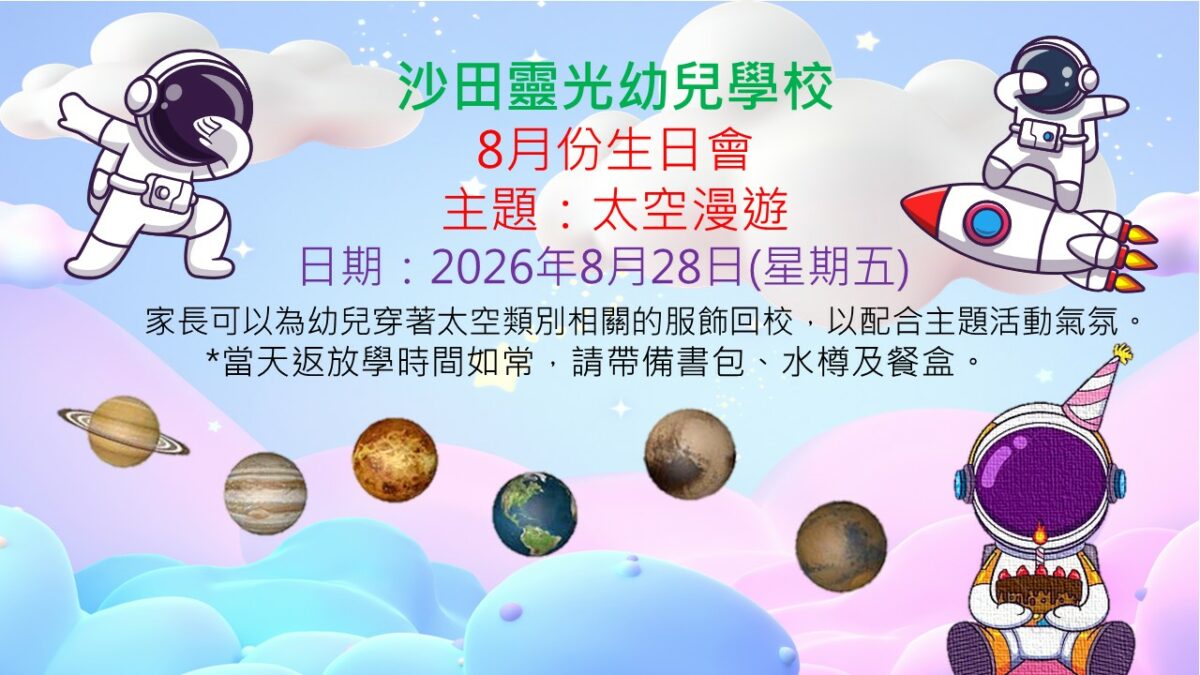 沙田靈光幼兒學校

8月份生日會

主題：太空漫遊

日期：2026年8月28日(星期五)

家長可以為幼兒穿著太空類別相關的服飾回校，以配合主題活動氣氛。
*當天返放學時間如常，請帶備書包、水樽及餐盒。